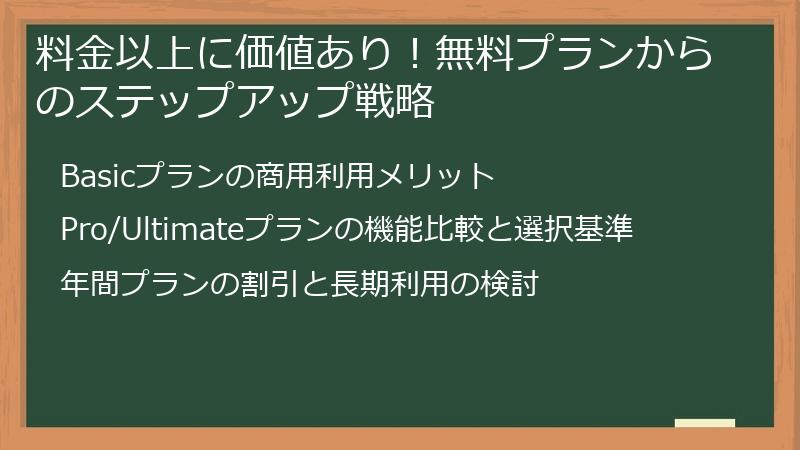 料金以上に価値あり！無料プランからのステップアップ戦略

Basicプランの商用利用メリット

Pro/Ultimateプランの機能比較と選択基準

年間プランの割引と長期利用の検討